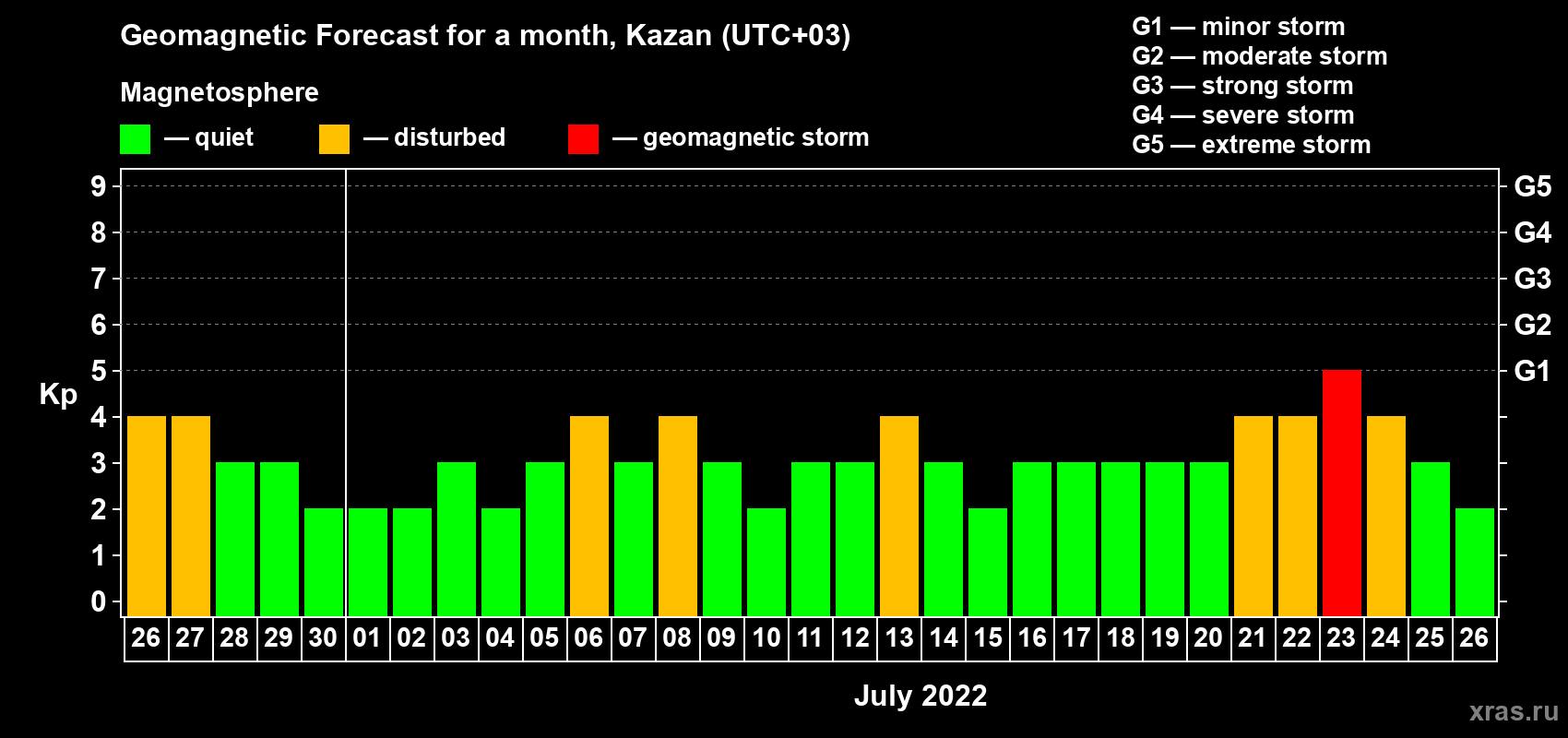 Geomagnetic Forecast for a month, Kazan (UTC+03)

Magnetosphere

— quiet — disturbed — geomagnetic storm

G1 — minor storm
G2 — moderate storm
G3 — strong storm
G4 — severe storm
G5 — extreme storm

Kp

9 8 7 6 5 4 3 2 1 0

G5 G4 G3 G2 G1

26 27 28 29 30 01 02 03 04 05 06 07 08 09 10 11 12 13 14 15 16 17 18 19 20 21 22 23 24 25 26

July 2022

xras.ru